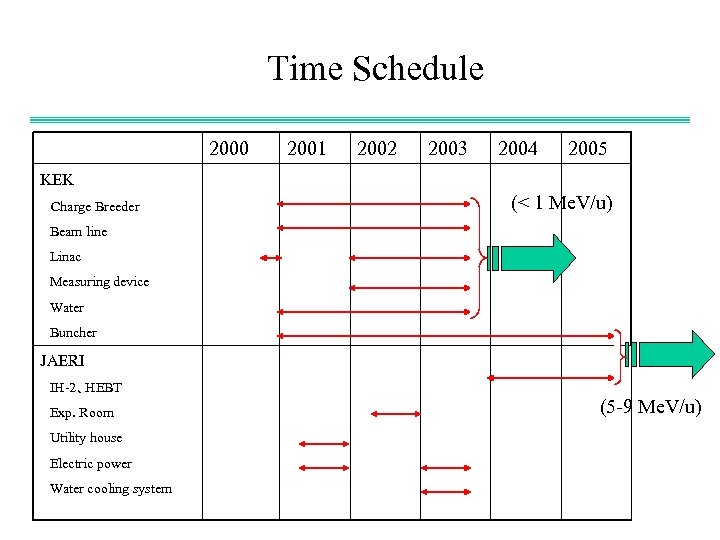 Time Schedule

| | 2000 | 2001 | 2002 | 2003 | 2004 | 2005 |
|---|---|---|---|---|---|---|
| KEK | | | | | | |
| Charge Breeder | | | | | | |
| Beam line | | | | | | |
| Linac | | | | | | |
| Measuring device | | | | | | |
| Water | | | | | | |
| Buncher | | | | | | |
| JAERI | | | | | | |
| IH-2、HEBT | | | | | | |
| Exp. Room | | | | | | |
| Utility house | | | | | | |
| Electric power | | | | | | |
| Water cooling system | | | | | | |

(< 1 MeV/u)

(5-9 MeV/u)